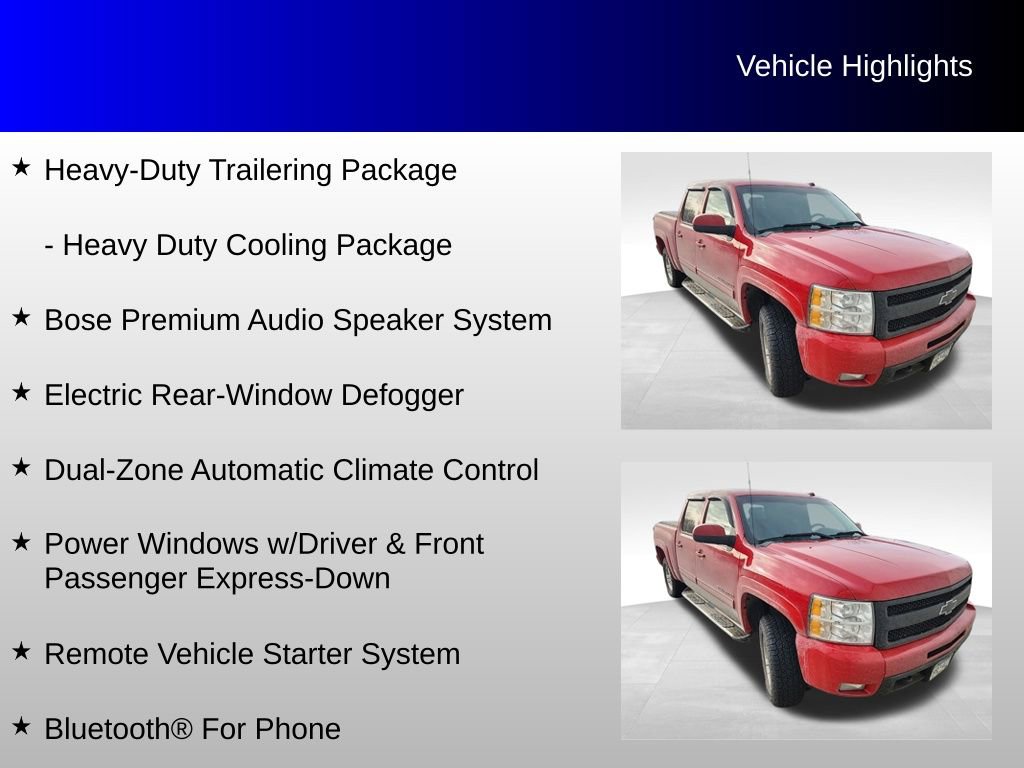 Vehicle Highlights

★ Heavy-Duty Trailering Package

- Heavy Duty Cooling Package

★ Bose Premium Audio Speaker System

★ Electric Rear-Window Defogger

★ Dual-Zone Automatic Climate Control

★ Power Windows w/Driver & Front Passenger Express-Down

★ Remote Vehicle Starter System

★ Bluetooth® For Phone